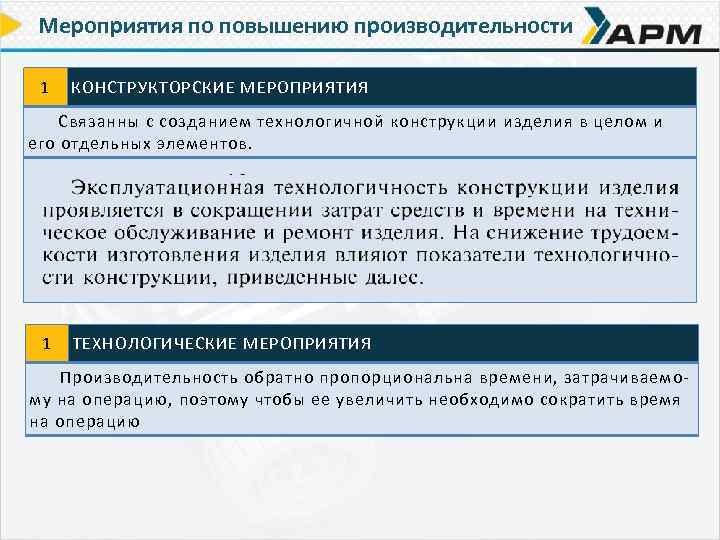 Мероприятия по повышению производительности

АРМ

1 КОНСТРУКТОРСКИЕ МЕРОПРИЯТИЯ

Связанны с созданием технологичной конструкции изделия в целом и его отдельных элементов.

Эксплуатационная технологичность конструкции изделия проявляется в сокращении затрат средств и времени на техническое обслуживание и ремонт изделия. На снижение трудоемкости изготовления изделия влияют показатели технологичности конструкции, приведенные далее.

1 ТЕХНОЛОГИЧЕСКИЕ МЕРОПРИЯТИЯ

Производительность обратно пропорциональна времени, затрачиваемому на операцию, поэтому чтобы ее увеличить необходимо сократить время на операцию